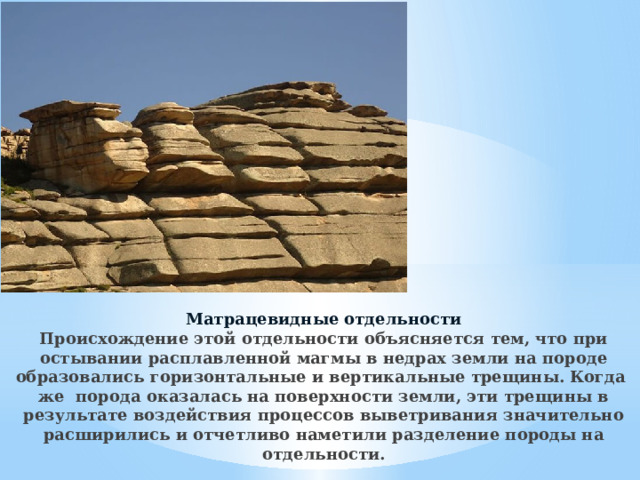 Матрацевидные отдельности

Происхождение этой отдельности объясняется тем, что при остывании расплавленной магмы в недрах земли на породе образовались горизонтальные и вертикальные трещины. Когда же порода оказалась на поверхности земли, эти трещины в результате воздействия процессов выветривания значительно расширились и отчетливо наметили разделение породы на отдельности.